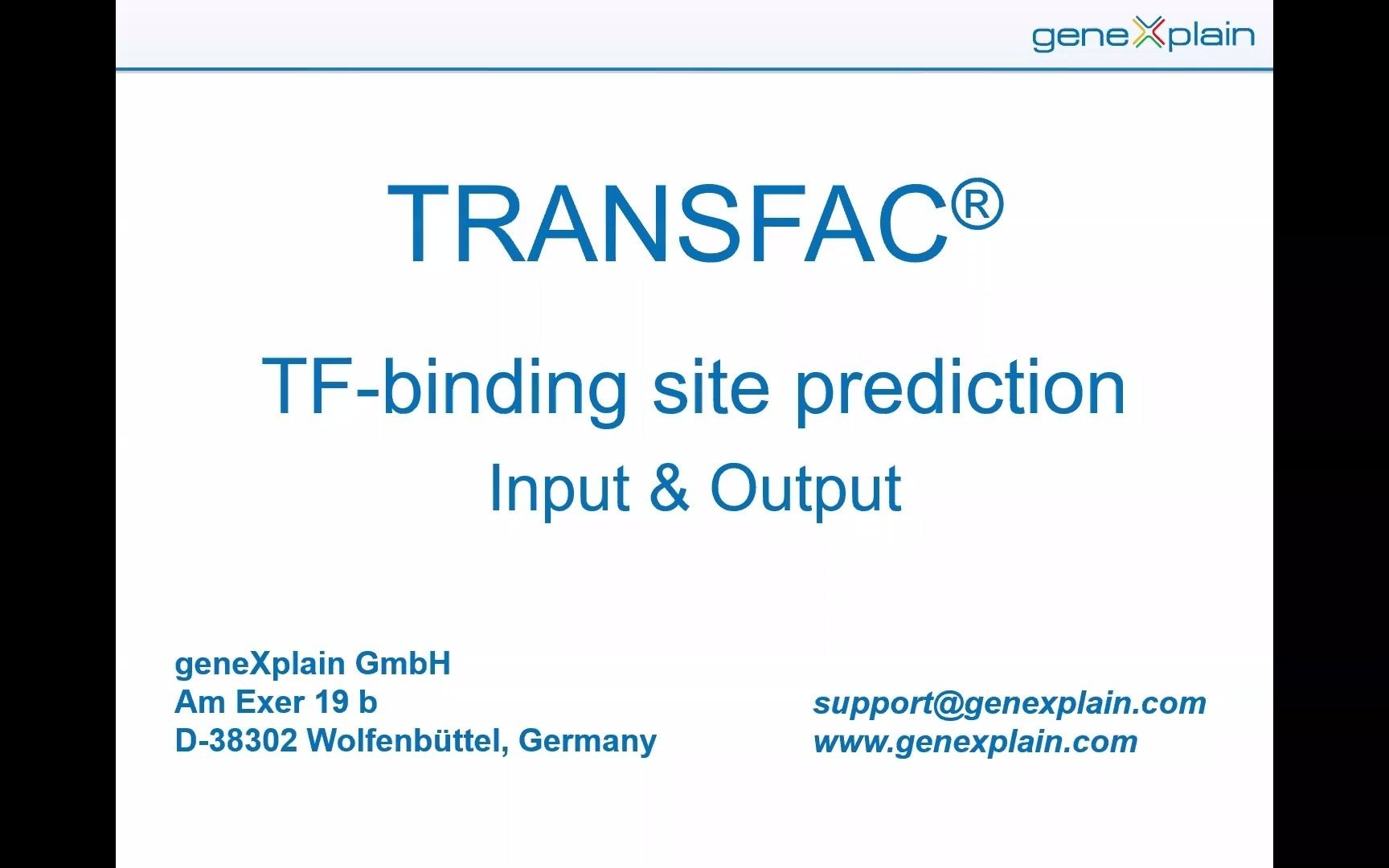 geneXplain

TRANSFAC®

TF-binding site prediction

Input & Output

geneXplain GmbH
Am Exer 19 b
D-38302 Wolfenbüttel, Germany

support@genexplain.com
www.genexplain.com